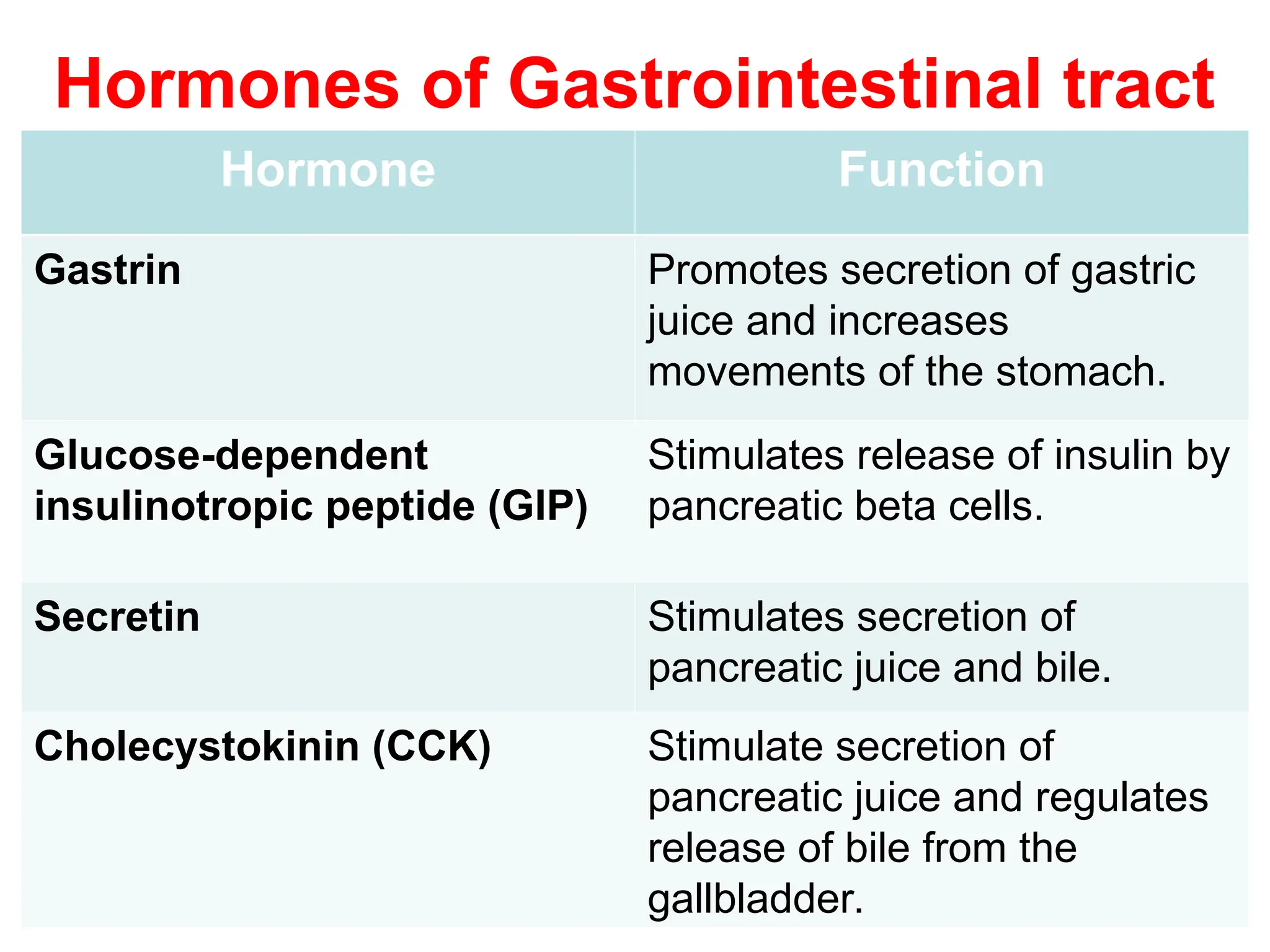 Hormones of Gastrointestinal tract

| Hormone | Function |
|---|---|
| Gastrin | Promotes secretion of gastric juice and increases movements of the stomach. |
| Glucose-dependent insulinotropic peptide (GIP) | Stimulates release of insulin by pancreatic beta cells. |
| Secretin | Stimulates secretion of pancreatic juice and bile. |
| Cholecystokinin (CCK) | Stimulate secretion of pancreatic juice and regulates release of bile from the gallbladder. |